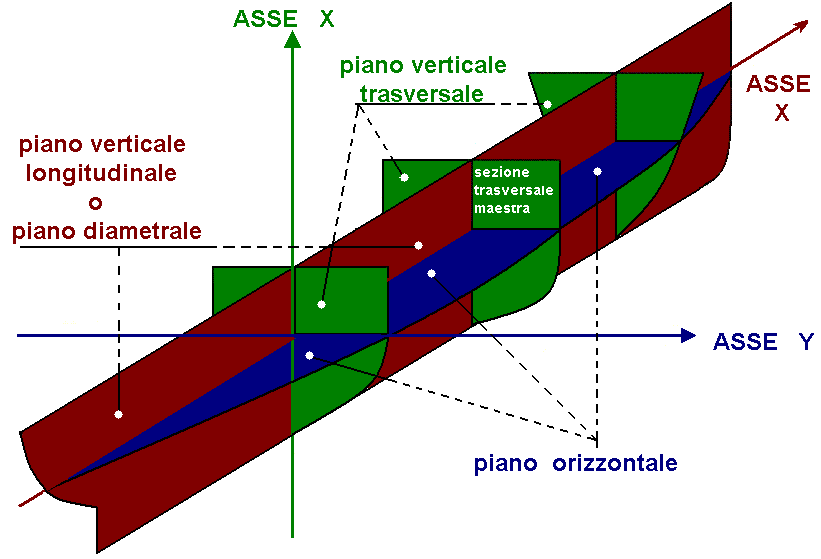 ASSE X

piano verticale trasversale

ASSE X

piano verticale longitudinale o piano diametrale

sezione trasversale maestra

ASSE Y

piano orizzontale